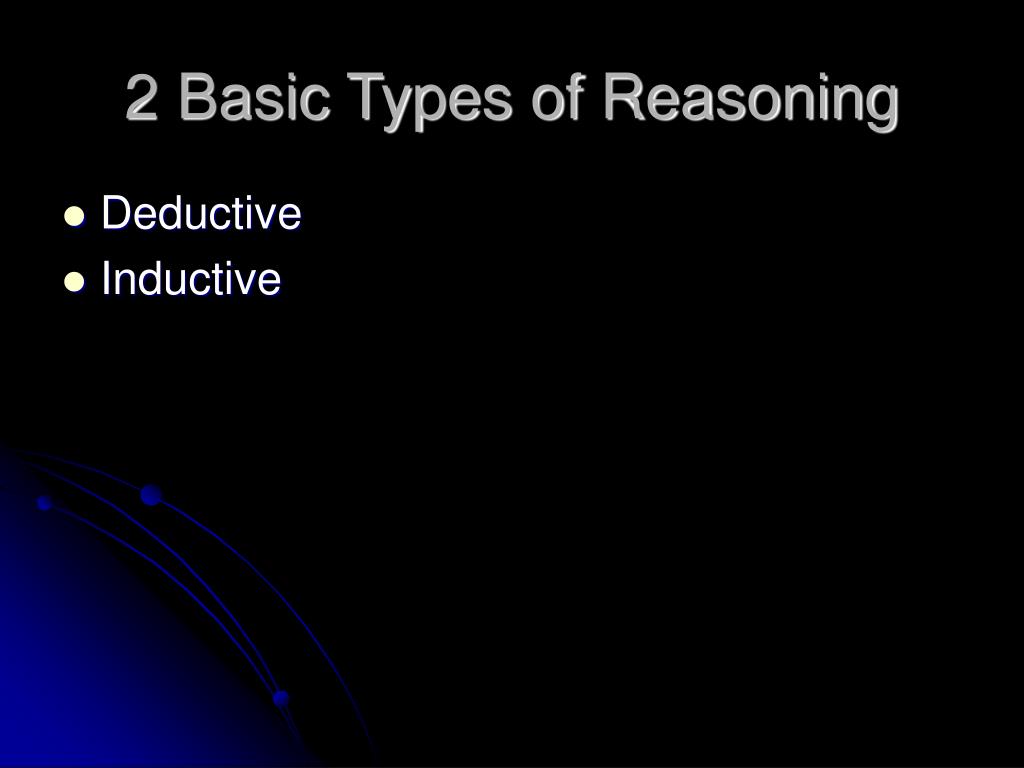 2 Basic Types of Reasoning

- Deductive
- Inductive